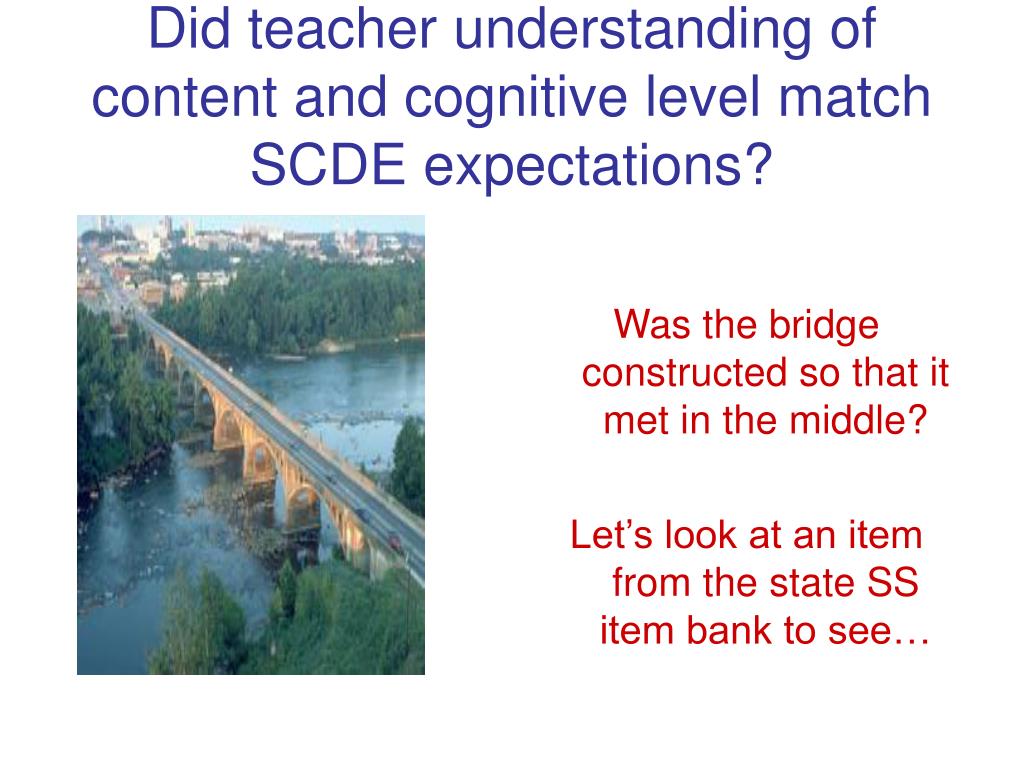 Did teacher understanding of content and cognitive level match SCDE expectations?

Was the bridge constructed so that it met in the middle?

Let’s look at an item from the state SS item bank to see…